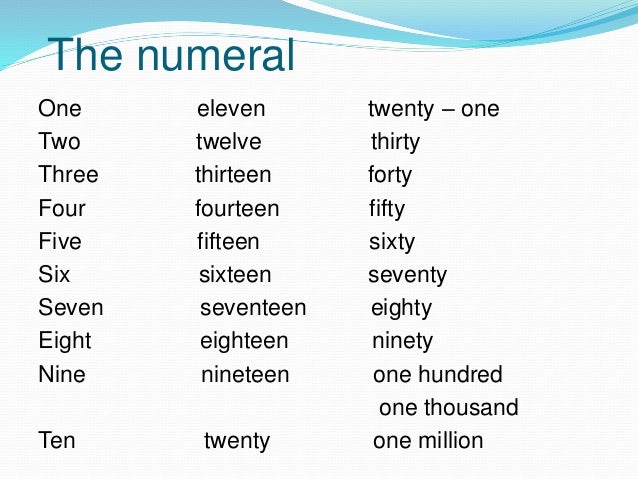 The numeral

One
Two
Three
Four
Five
Six
Seven
Eight
Nine
Ten

eleven
twelve
thirteen
fourteen
fifteen
sixteen
seventeen
eighteen
nineteen
twenty

twenty – one
thirty
forty
fifty
sixty
seventy
eighty
ninety
one hundred
one thousand
one million